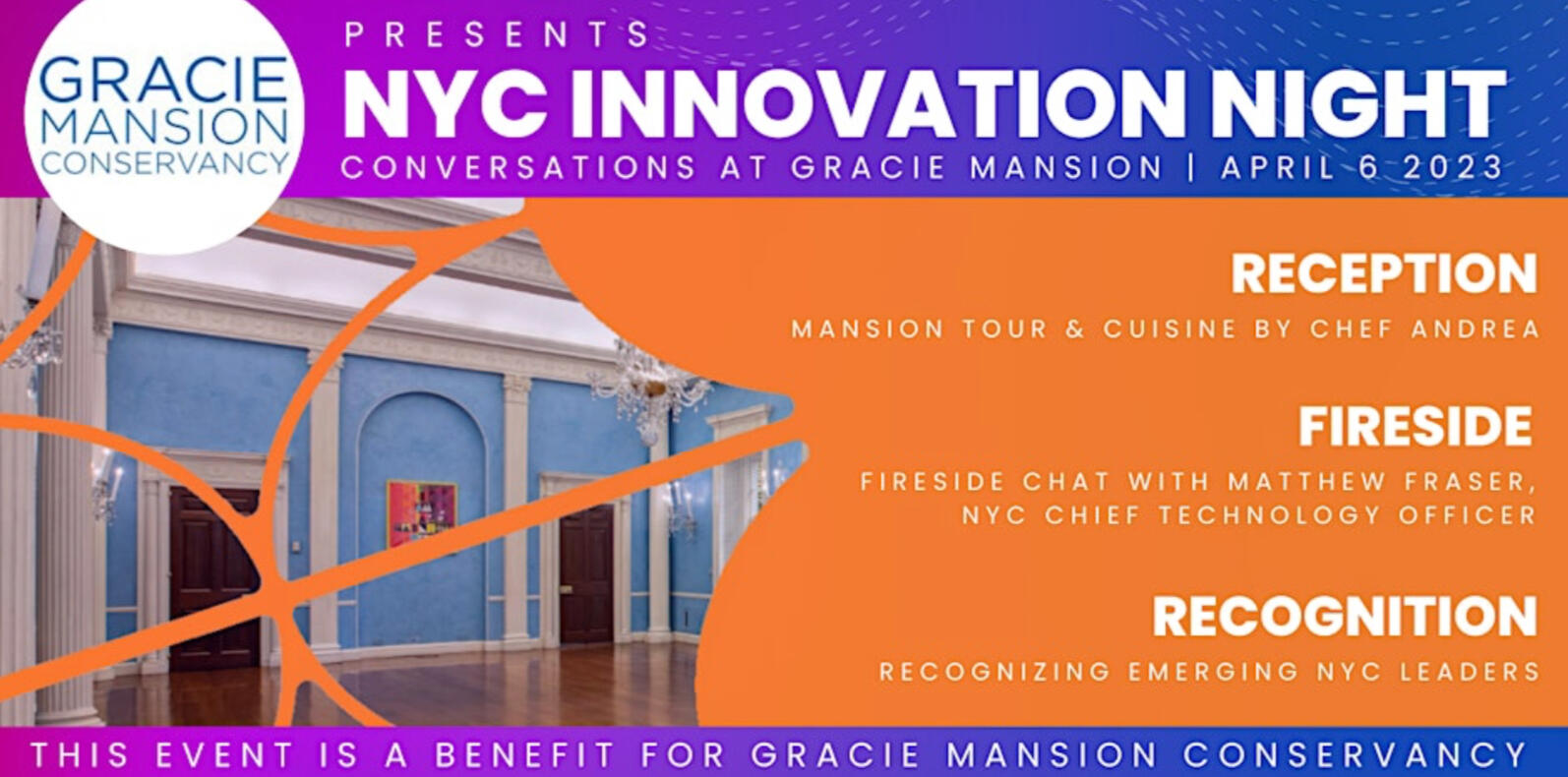 GRACIE MANSION CONSERVANCY

PRESENTS

NYC INNOVATION NIGHT

CONVERSATIONS AT GRACIE MANSION | APRIL 6 2023

RECEPTION

MANSION TOUR & CUISINE BY CHEF ANDREA

FIRESIDE

FIRESIDE CHAT WITH MATTHEW FRASER, NYC CHIEF TECHNOLOGY OFFICER

RECOGNITION

RECOGNIZING EMERGING NYC LEADERS

THIS EVENT IS A BENEFIT FOR GRACIE MANSION CONSERVANCY